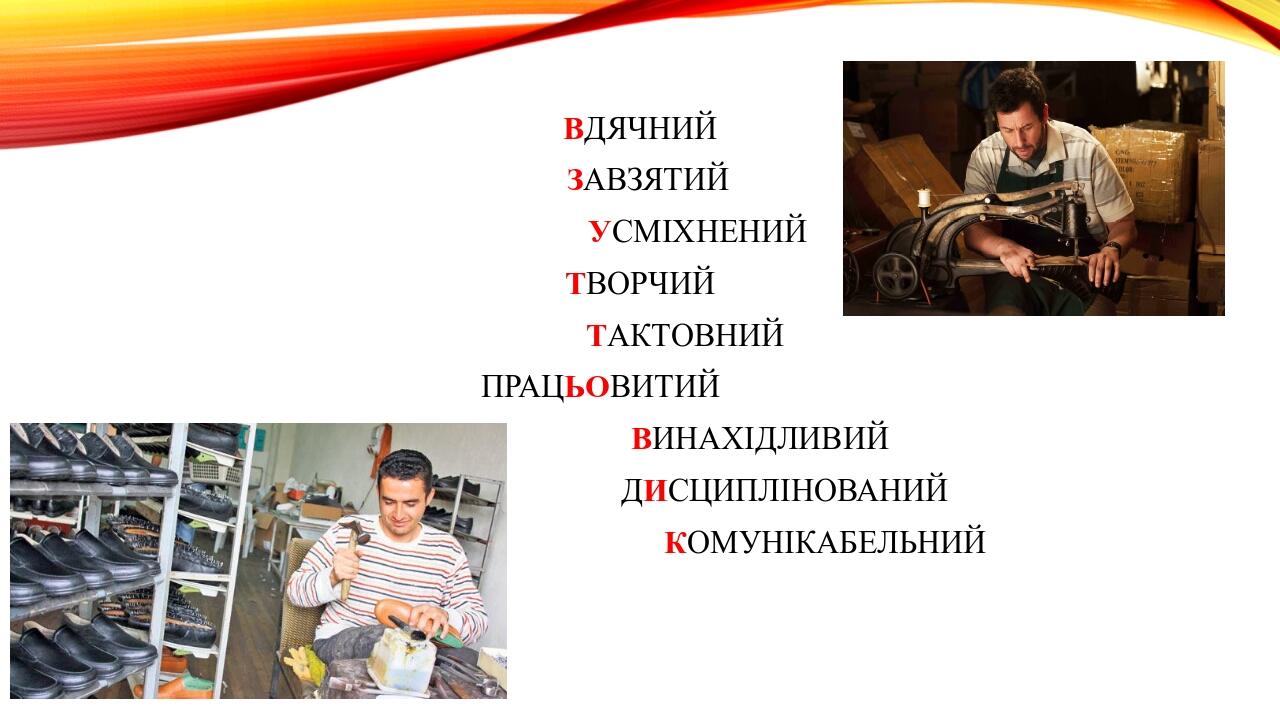 ВДЯЧНИЙ
ЗАВЗЯТИЙ
УСМІХНЕНИЙ
ТВОРЧИЙ
ТАКТОВНИЙ
ПРАЦЬОВИТИЙ
ВИНАХІДЛИВИЙ
ДИСЦИПЛІНОВАНИЙ
КОМУНІКАБЕЛЬНИЙ